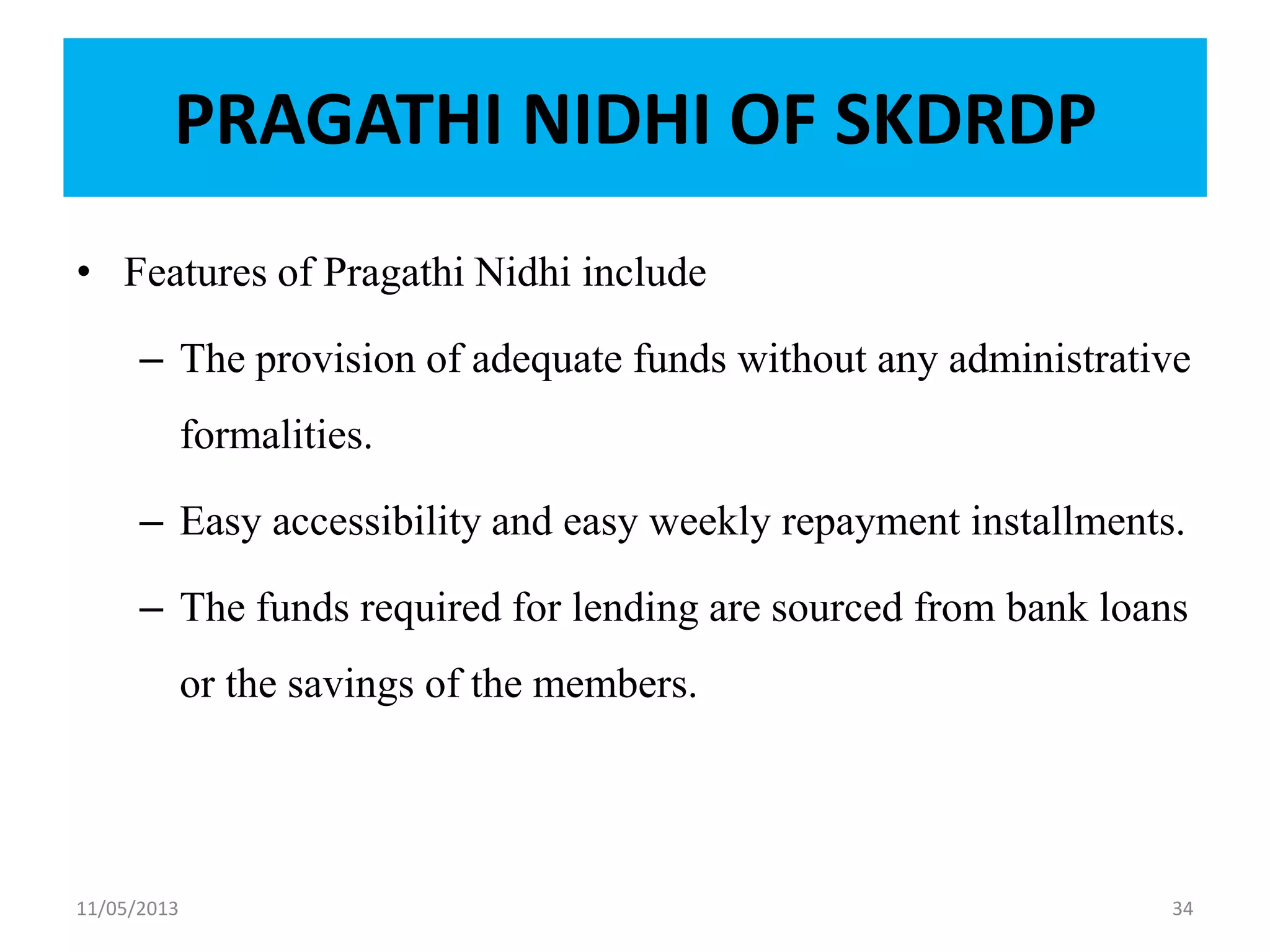 PRAGATHI NIDHI OF SKDRDP

• Features of Pragathi Nidhi include

– The provision of adequate funds without any administrative formalities.

– Easy accessibility and easy weekly repayment installments.

– The funds required for lending are sourced from bank loans or the savings of the members.

11/05/2013

34